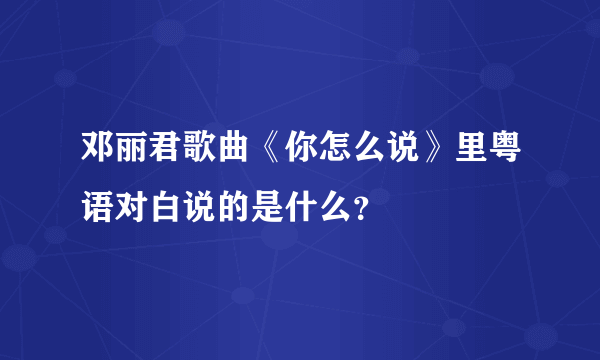 邓丽君歌曲《你怎么说》里粤语对白说的是什么?